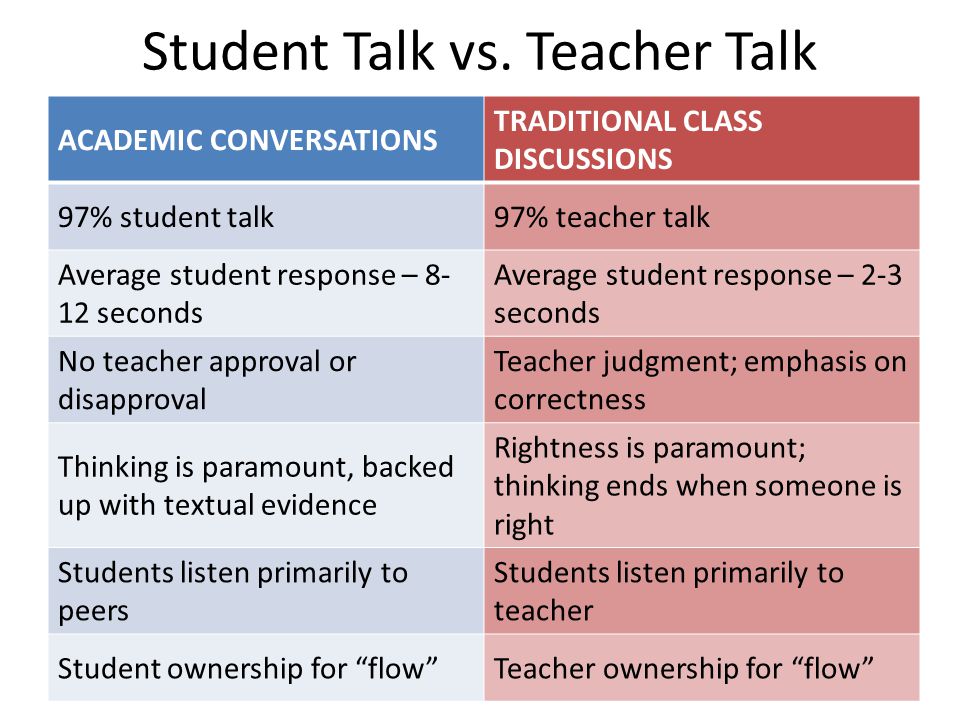 Student Talk vs. Teacher Talk

| ACADEMIC CONVERSATIONS | TRADITIONAL CLASS DISCUSSIONS |
|---|---|
| 97% student talk | 97% teacher talk |
| Average student response – 8-12 seconds | Average student response – 2-3 seconds |
| No teacher approval or disapproval | Teacher judgment; emphasis on correctness |
| Thinking is paramount, backed up with textual evidence | Rightness is paramount; thinking ends when someone is right |
| Students listen primarily to peers | Students listen primarily to teacher |
| Student ownership for “flow” | Teacher ownership for “flow” |